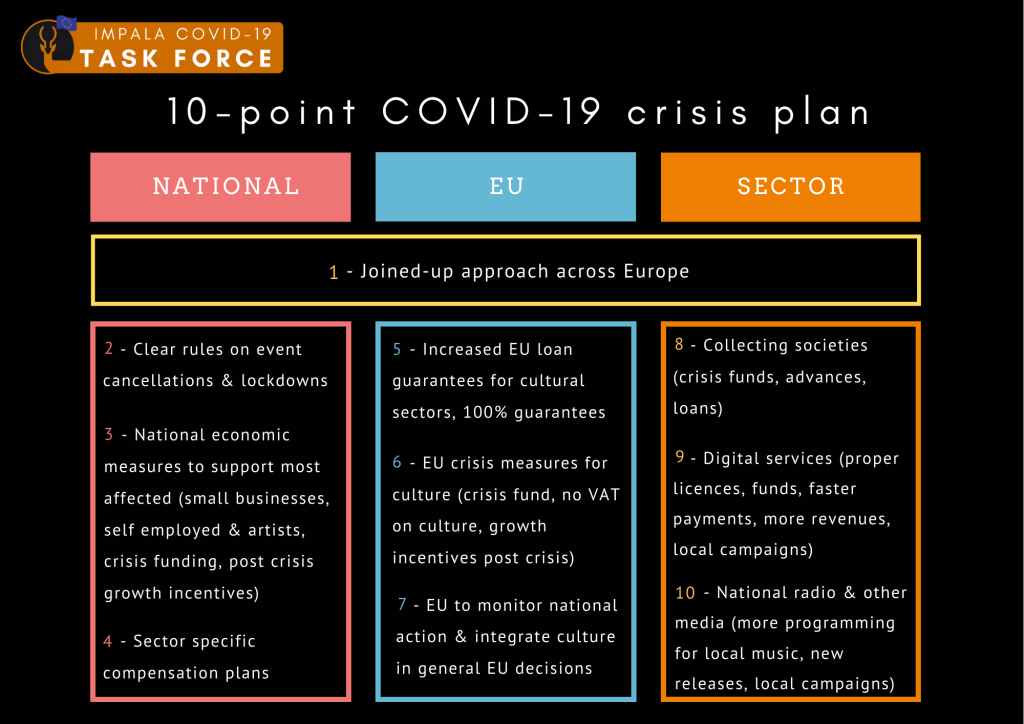 IMPALA COVID-19
TASK FORCE

10-point COVID-19 crisis plan

NATIONAL

EU

SECTOR

1 - Joined-up approach across Europe

2 - Clear rules on event cancellations & lockdowns

3 - National economic measures to support most affected (small businesses, self employed & artists, crisis funding, post crisis growth incentives)

4 - Sector specific compensation plans

5 - Increased EU loan guarantees for cultural sectors, 100% guarantees

6 - EU crisis measures for culture (crisis fund, no VAT on culture, growth incentives post crisis)

7 - EU to monitor national action & integrate culture in general EU decisions

8 - Collecting societies (crisis funds, advances, loans)

9 - Digital services (proper licences, funds, faster payments, more revenues, local campaigns)

10 - National radio & other media (more programming for local music, new releases, local campaigns)